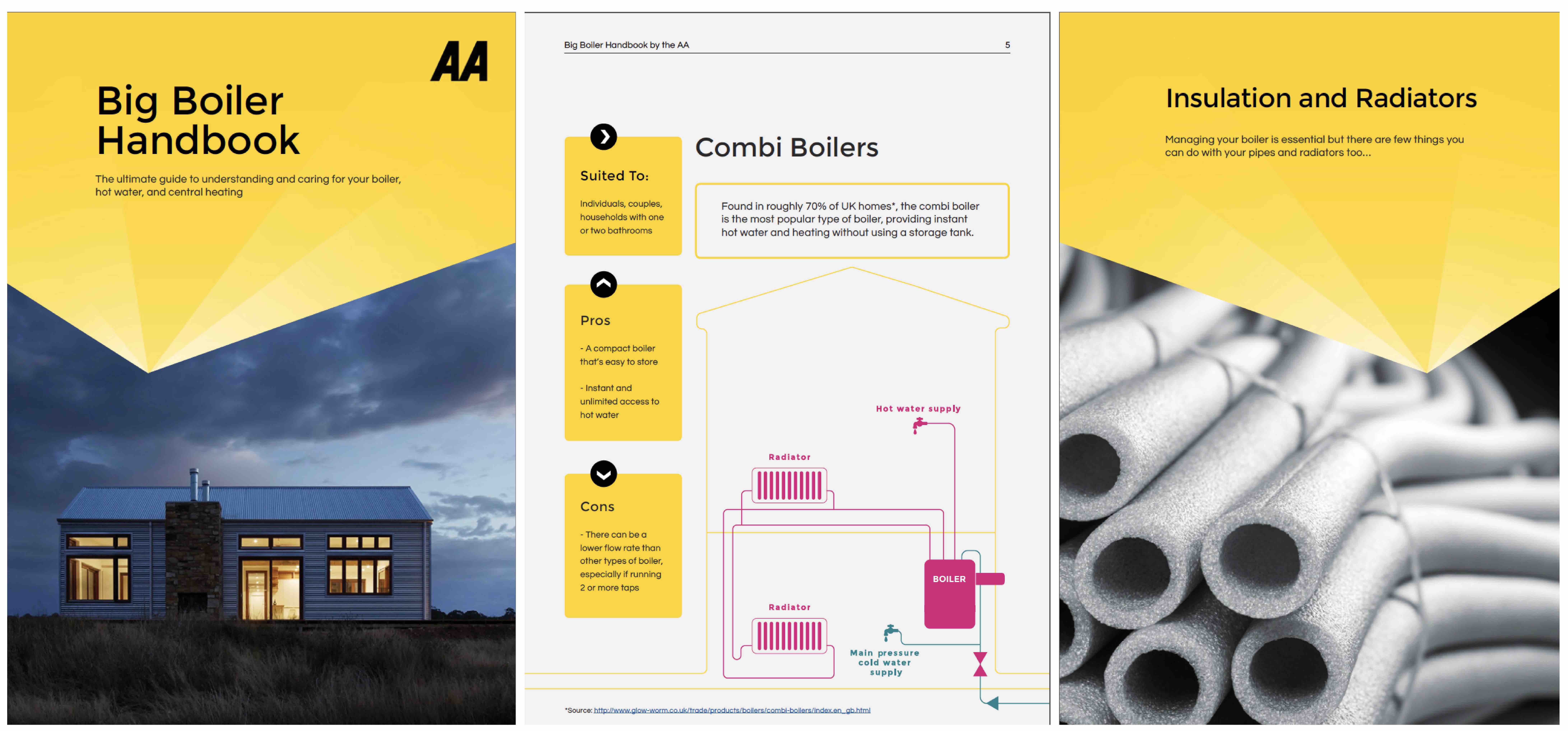 AA

Big Boiler Handbook

The ultimate guide to understanding and caring for your boiler, hot water, and central heating

Big Boiler Handbook by the AA

5

Suited To:

Individuals, couples, households with one or two bathrooms

Pros

- A compact boiler that's easy to store

- Instant and unlimited access to hot water

Cons

- There can be a lower flow rate than other types of boiler, especially if running 2 or more taps

Combi Boilers

Found in roughly 70% of UK homes*, the combi boiler is the most popular type of boiler, providing instant hot water and heating without using a storage tank.

Hot water supply

Radiator

Radiator

BOILER

Main pressure cold water supply

*Source: http://www.glow-worm.co.uk/trade/products/boilers/combi-boilers/index.en_gb.html

Insulation and Radiators

Managing your boiler is essential but there are few things you can do with your pipes and radiators too...